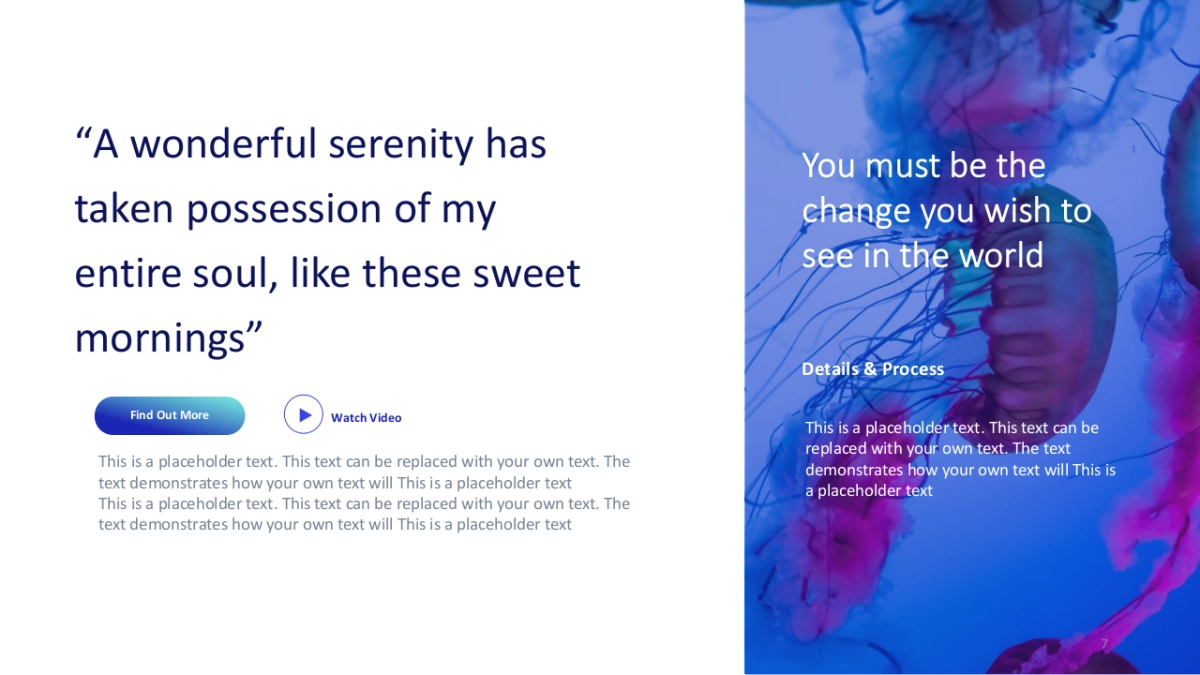 “A wonderful serenity has taken possession of my entire soul, like these sweet mornings”

Find Out More

Watch Video

This is a placeholder text. This text can be replaced with your own text. The text demonstrates how your own text will This is a placeholder text
This is a placeholder text. This text can be replaced with your own text. The text demonstrates how your own text will This is a placeholder text

You must be the change you wish to see in the world

Details & Process

This is a placeholder text. This text can be replaced with your own text. The text demonstrates how your own text will This is a placeholder text

7